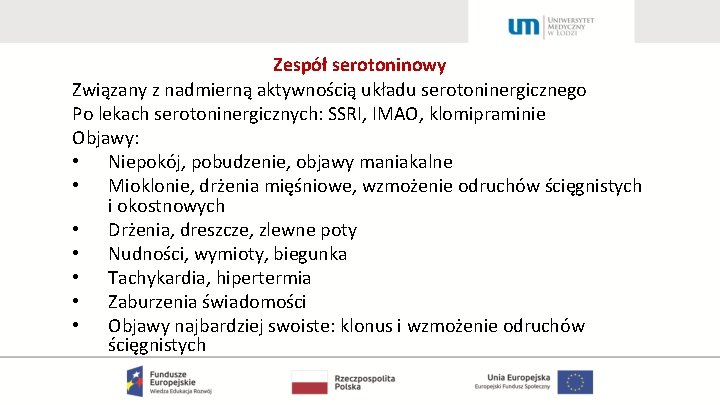 um UNIWERSYTET MEDYCZNY W ŁODZI

Zespół serotoninowy

Związany z nadmierną aktywnością układu serotoninergicznego
Po lekach serotoninergicznych: SSRI, IMAO, klomipraminie
Objawy:
• Niepokój, pobudzenie, objawy maniakalne
• Mioklonie, drżenia mięśniowe, wzmożenie odruchów ścięgnistych i okostnowych
• Drżenia, dreszcze, zlewne poty
• Nudności, wymioty, biegunka
• Tachykardia, hipertermia
• Zaburzenia świadomości
• Objawy najbardziej swoiste: klonus i wzmożenie odruchów ścięgnistych

Fundusze Europejskie Wiedza Edukacja Rozwój

Rzeczpospolita Polska

Unia Europejska Europejski Fundusz Społeczny